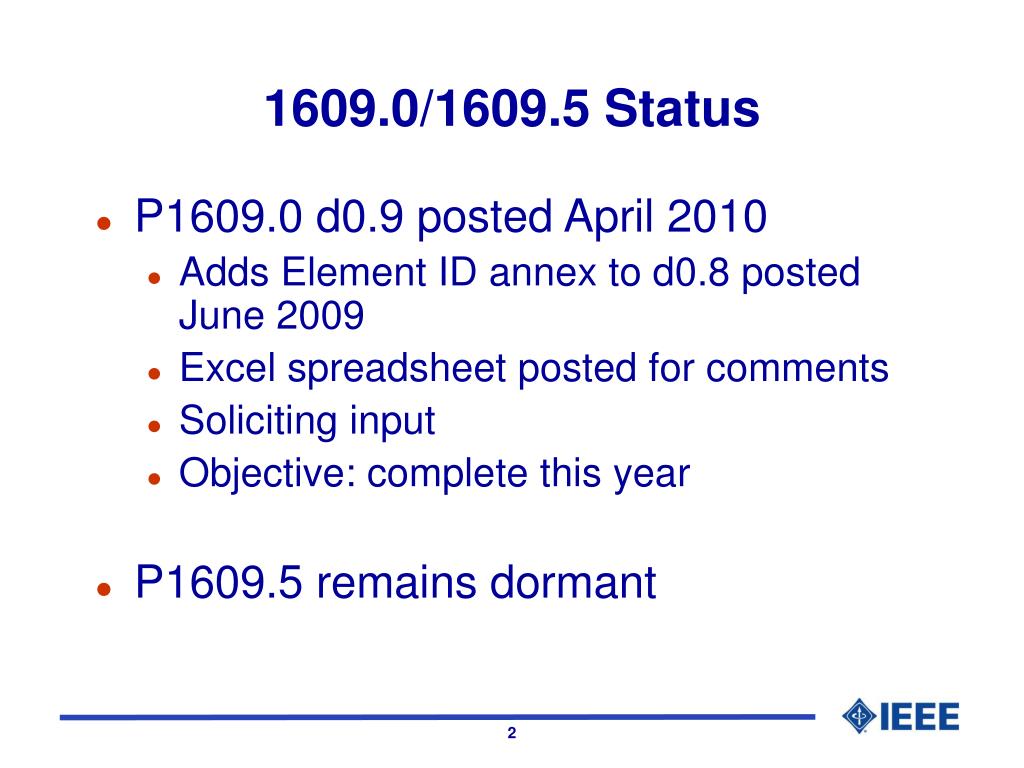 1609.0/1609.5 Status

- P1609.0 d0.9 posted April 2010
  - Adds Element ID annex to d0.8 posted June 2009
  - Excel spreadsheet posted for comments
  - Soliciting input
  - Objective: complete this year

- P1609.5 remains dormant

2

IEEE